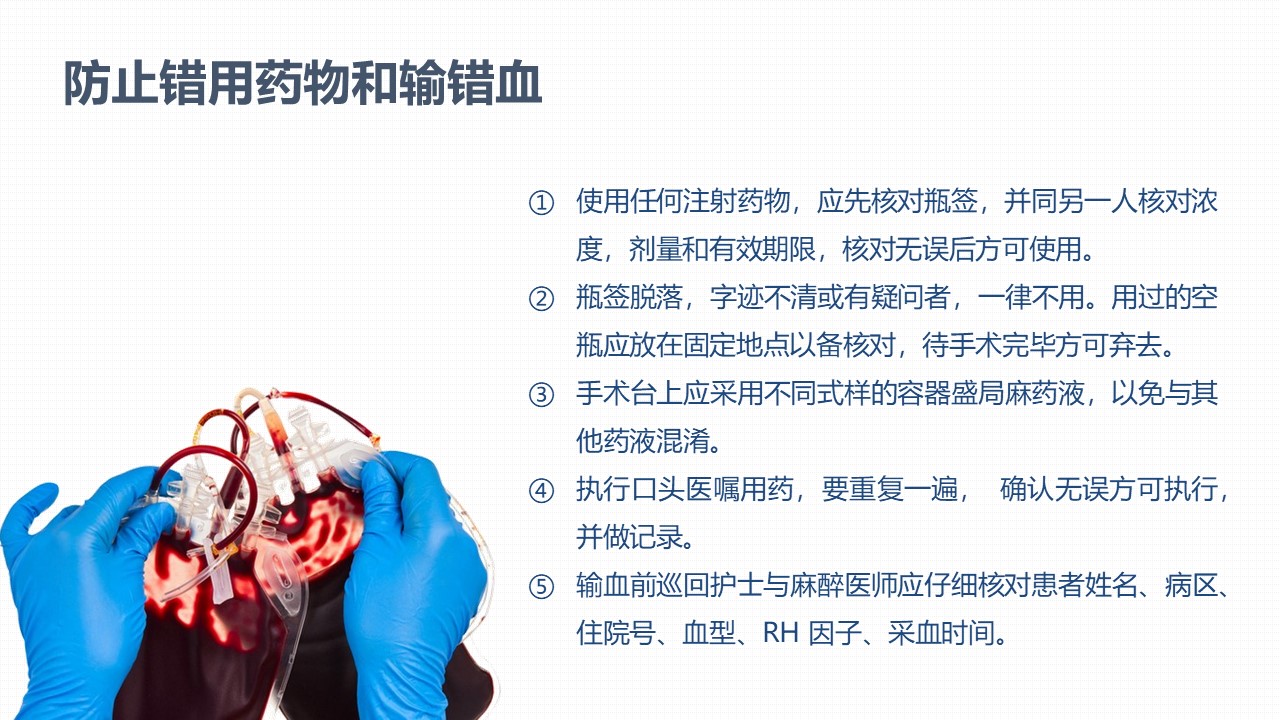 防止错用药物和输错血

① 使用任何注射药物，应先核对瓶签，并同另一人核对浓度，剂量和有效期限，核对无误后方可使用。

② 瓶签脱落，字迹不清或有疑问者，一律不用。用过的空瓶应放在固定地点以备核对，待手术完毕方可弃去。

③ 手术台上应采用不同式样的容器盛局麻药液，以免与其他药液混淆。

④ 执行口头医嘱用药，要重复一遍，　确认无误方可执行，并做记录。

⑤ 输血前巡回护士与麻醉医师应仔细核对患者姓名、病区、住院号、血型、RH 因子、采血时间。